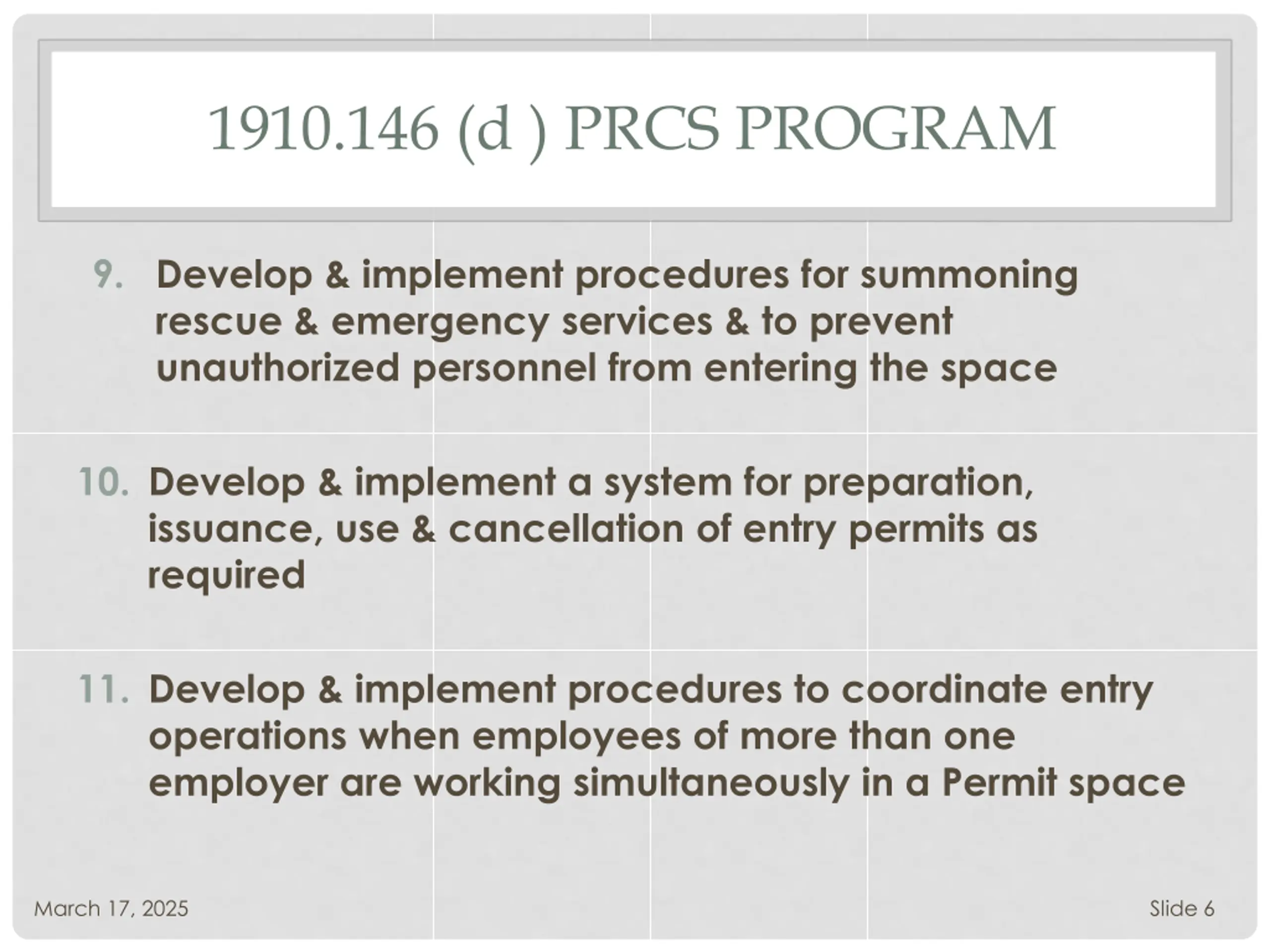 1910.146 (d ) PRCS PROGRAM

9. Develop & implement procedures for summoning rescue & emergency services & to prevent unauthorized personnel from entering the space

10. Develop & implement a system for preparation, issuance, use & cancellation of entry permits as required

11. Develop & implement procedures to coordinate entry operations when employees of more than one employer are working simultaneously in a Permit space

March 17, 2025

Slide 6